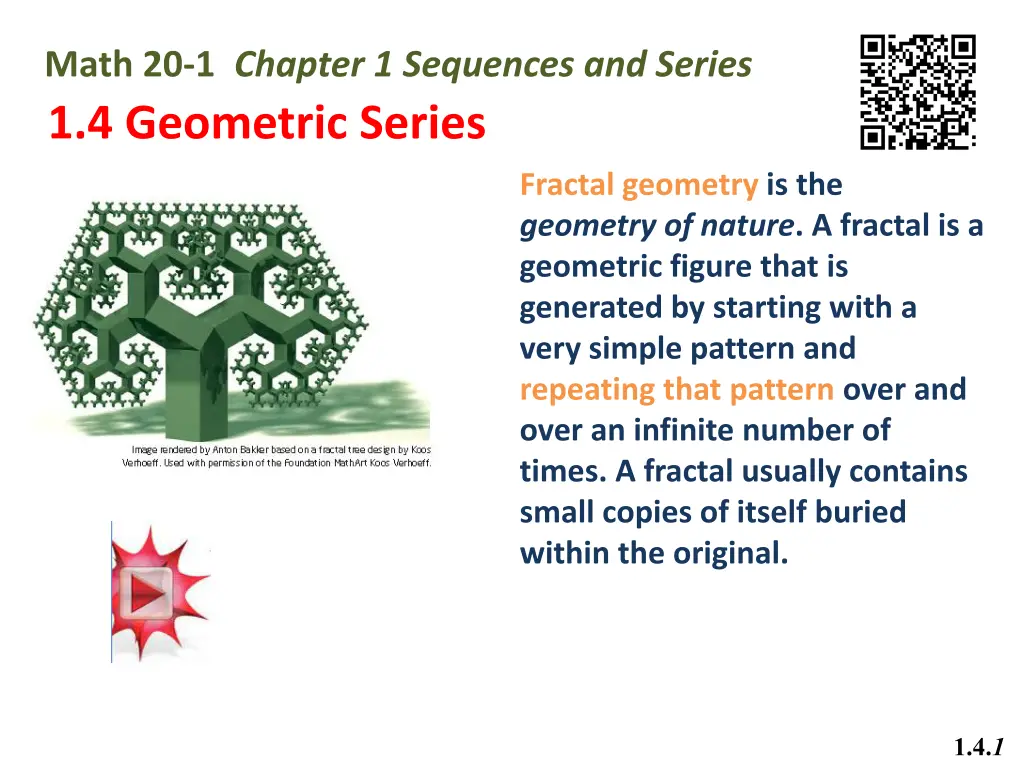 Math 20-1 Chapter 1 Sequences and Series

1.4 Geometric Series

Image rendered by Anton Bakker based on a fractal tree design by Koos Verhoeff. Used with permission of the Foundation MathArt Koos Verhoeff.

Fractal geometry is the geometry of nature. A fractal is a geometric figure that is generated by starting with a very simple pattern and repeating that pattern over and over an infinite number of times. A fractal usually contains small copies of itself buried within the original.

1.4.1